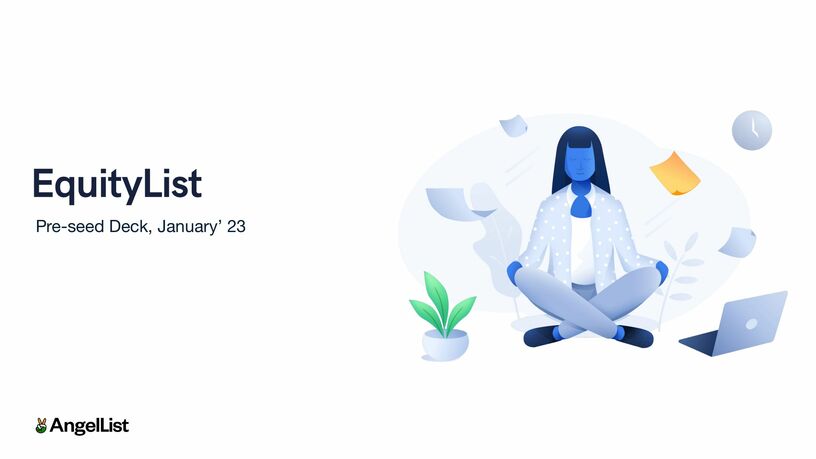 EquityList

Pre-seed Deck, January' 23

AngelList